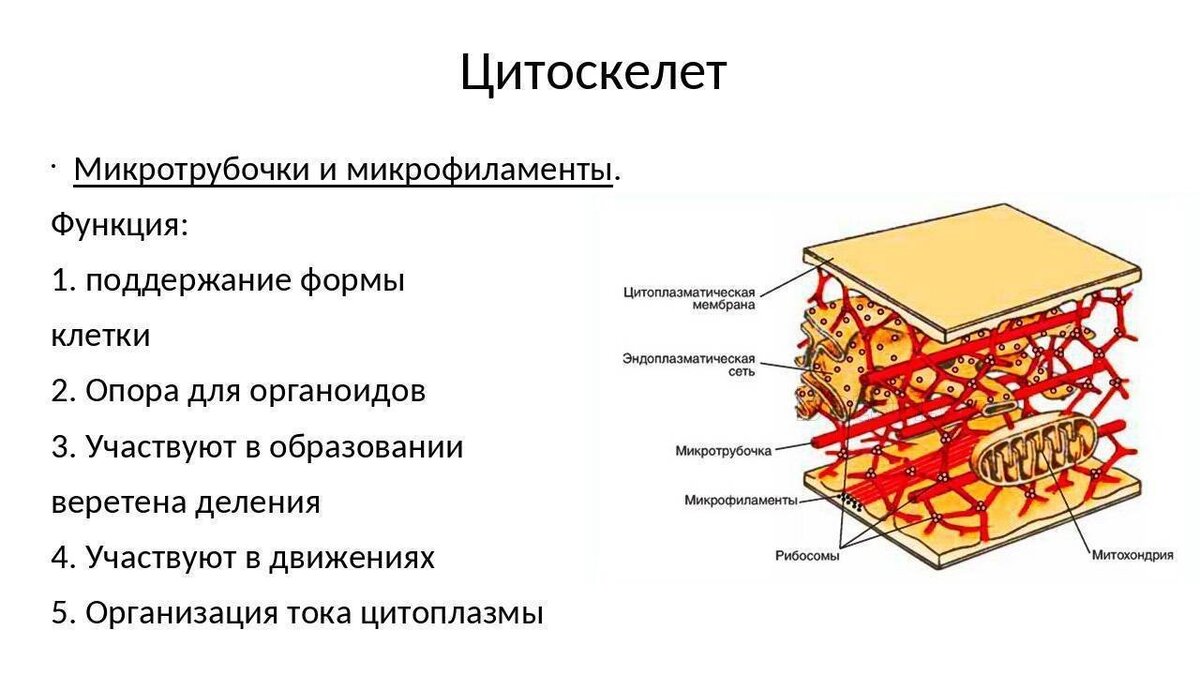 Цитоскелет

· Микротрубочки и микрофиламенты.

Функция:

1. поддержание формы клетки

2. Опора для органоидов

3. Участвуют в образовании веретена деления

4. Участвуют в движениях

5. Организация тока цитоплазмы

Цитоплазматическая мембрана

Эндоплазматическая сеть

Микротрубочка

Микрофиламенты

Рибосомы

Митохондрия